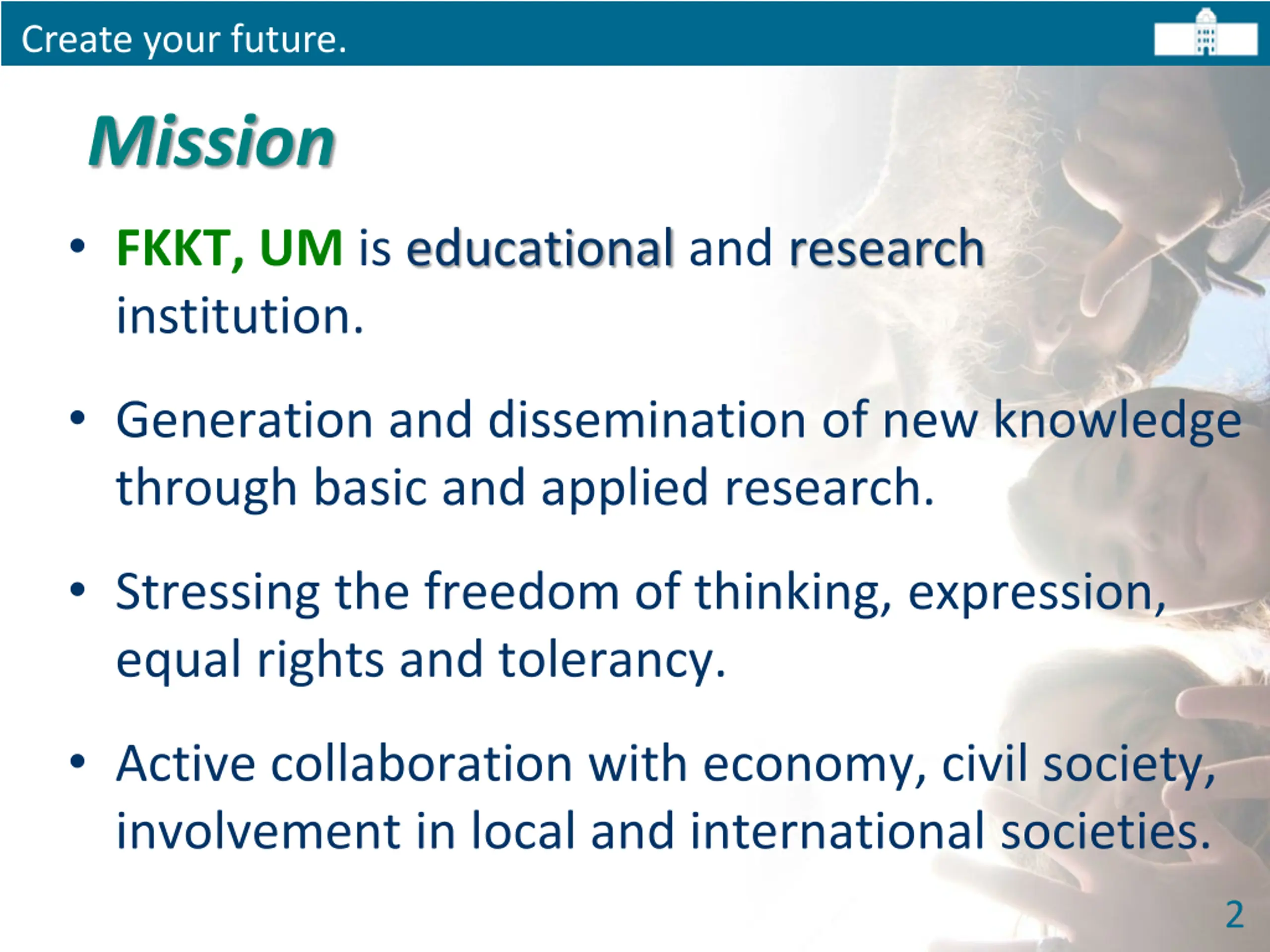 Create your future.

Mission

• FKKT, UM is educational and research institution.

• Generation and dissemination of new knowledge through basic and applied research.

• Stressing the freedom of thinking, expression, equal rights and tolerancy.

• Active collaboration with economy, civil society, involvement in local and international societies.

2